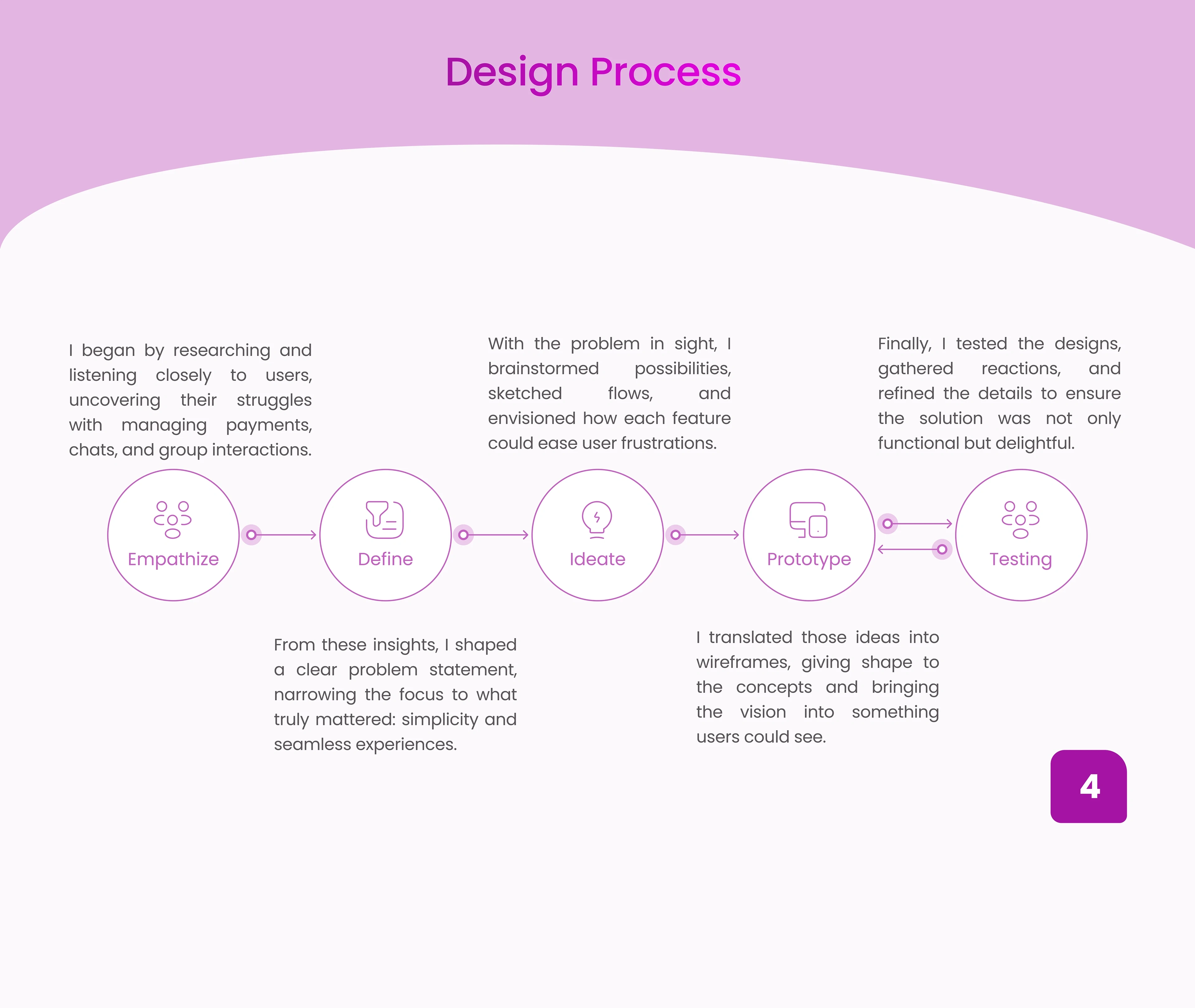 Design Process

I began by researching and listening closely to users, uncovering their struggles with managing payments, chats, and group interactions.

With the problem in sight, I brainstormed possibilities, sketched flows, and envisioned how each feature could ease user frustrations.

Finally, I tested the designs, gathered reactions, and refined the details to ensure the solution was not only functional but delightful.

Empathize

Define

Ideate

Prototype

Testing

From these insights, I shaped a clear problem statement, narrowing the focus to what truly mattered: simplicity and seamless experiences.

I translated those ideas into wireframes, giving shape to the concepts and bringing the vision into something users could see.

4